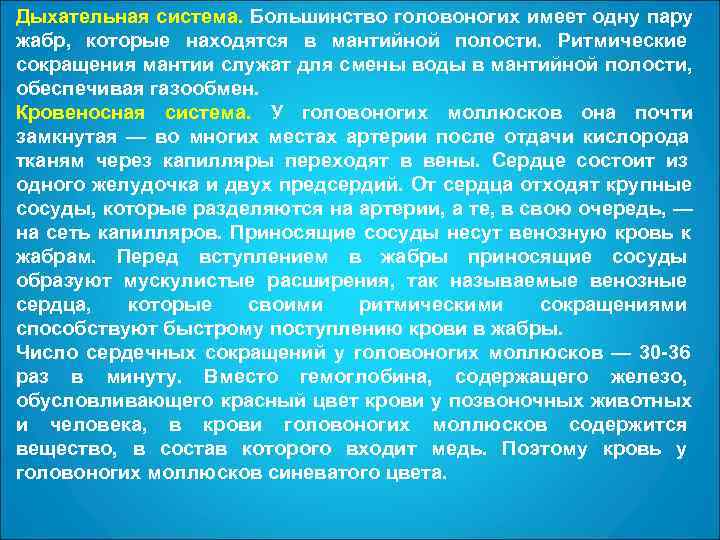 Дыхательная система. Большинство головоногих имеет одну пару жабр, которые находятся в мантийной полости. Ритмические сокращения мантии служат для смены воды в мантийной полости, обеспечивая газообмен.
Кровеносная система. У головоногих моллюсков она почти замкнутая — во многих местах артерии после отдачи кислорода тканям через капилляры переходят в вены. Сердце состоит из одного желудочка и двух предсердий. От сердца отходят крупные сосуды, которые разделяются на артерии, а те, в свою очередь, — на сеть капилляров. Приносящие сосуды несут венозную кровь к жабрам. Перед вступлением в жабры приносящие сосуды образуют мускулистые расширения, так называемые венозные сердца, которые своими ритмическими сокращениями способствуют быстрому поступлению крови в жабры.
Число сердечных сокращений у головоногих моллюсков — 30-36 раз в минуту. Вместо гемоглобина, содержащего железо, обусловливающего красный цвет крови у позвоночных животных и человека, в крови головоногих моллюсков содержится вещество, в состав которого входит медь. Поэтому кровь у головоногих моллюсков синеватого цвета.